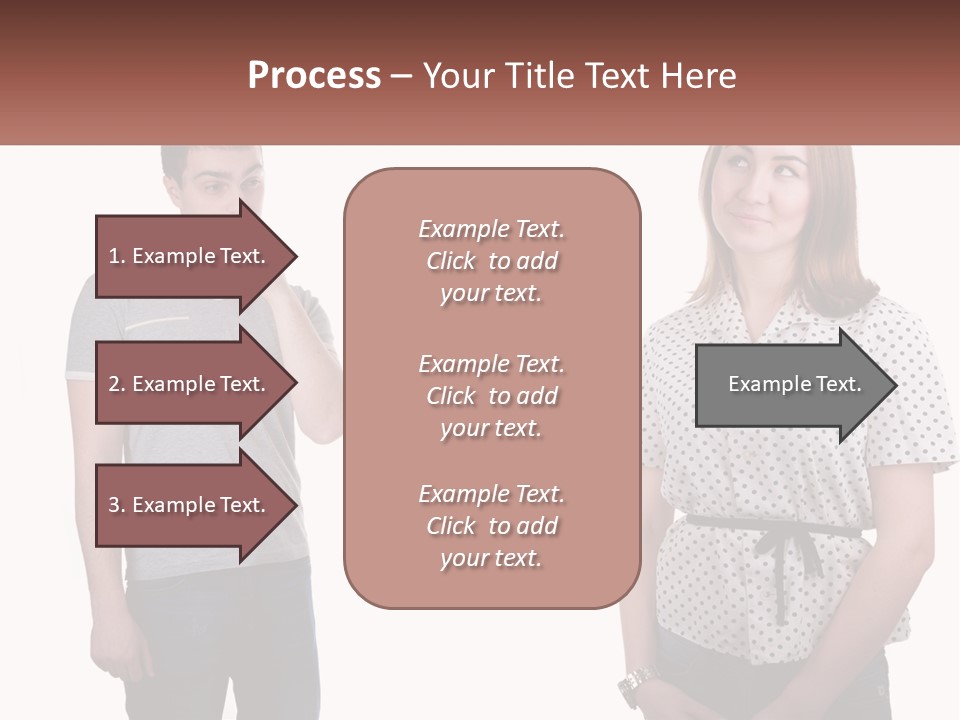 Process – Your Title Text Here

1. Example Text.

2. Example Text.

3. Example Text.

Example Text. Click to add your text.

Example Text. Click to add your text.

Example Text. Click to add your text.

Example Text.